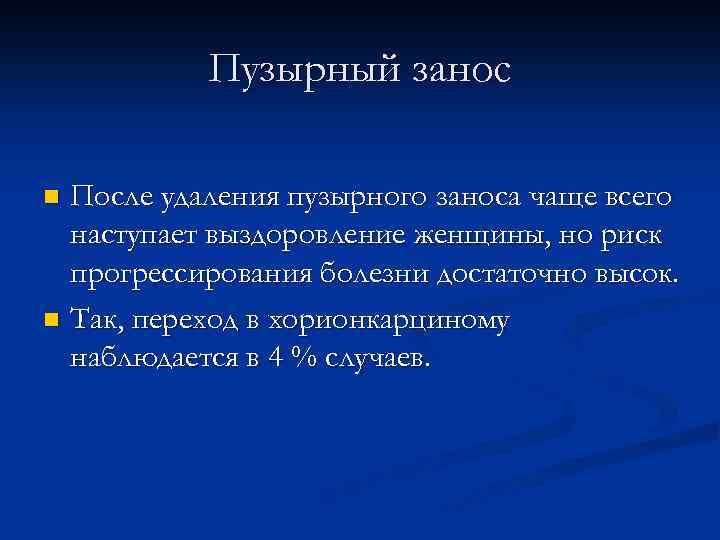 Пузырный занос

После удаления пузырного заноса чаще всего наступает выздоровление женщины, но риск прогрессирования болезни достаточно высок.

Так, переход в хорионкарциному наблюдается в 4 % случаев.